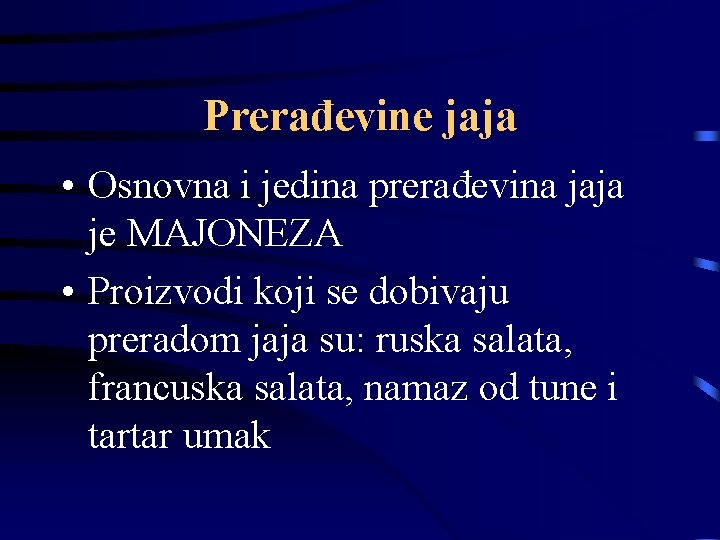 Prerađevine jaja

• Osnovna i jedina prerađevina jaja je MAJONEZA

• Proizvodi koji se dobivaju preradom jaja su: ruska salata, francuska salata, namaz od tune i tartar umak